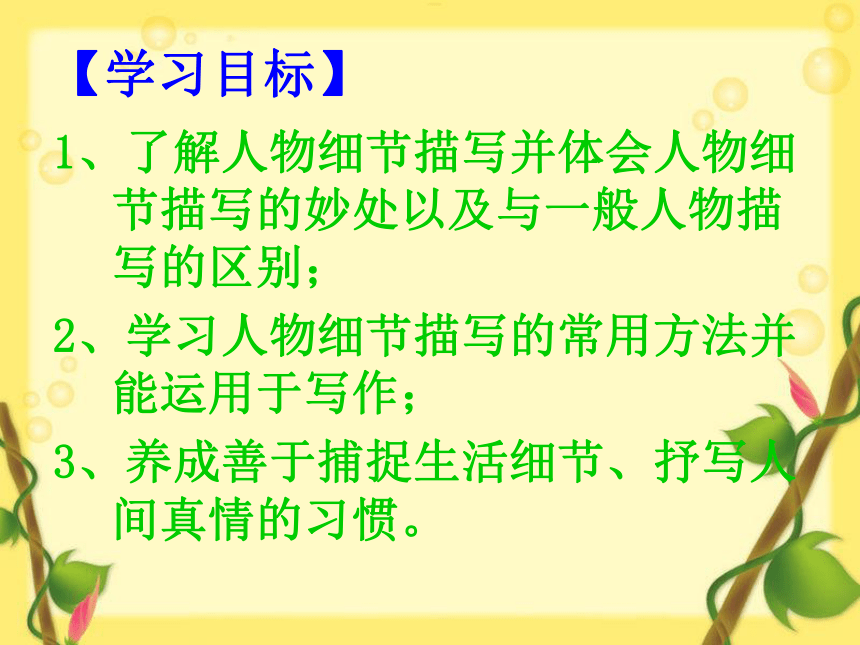 【学习目标】

1、了解人物细节描写并体会人物细节描写的妙处以及与一般人物描写的区别；

2、学习人物细节描写的常用方法并能运用于写作；

3、养成善于捕捉生活细节、抒写人间真情的习惯。